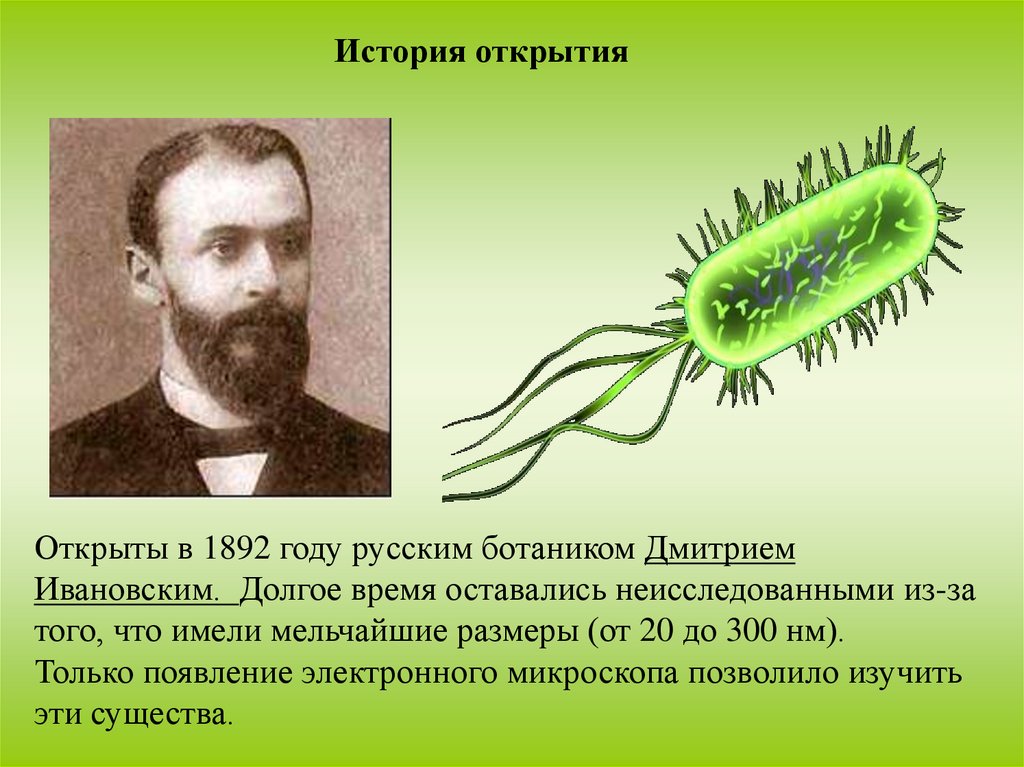 История открытия

Открыты в 1892 году русским ботаником Дмитрием Ивановским. Долгое время оставались неисследованными из-за того, что имели мельчайшие размеры (от 20 до 300 нм).
Только появление электронного микроскопа позволило изучить эти существа.